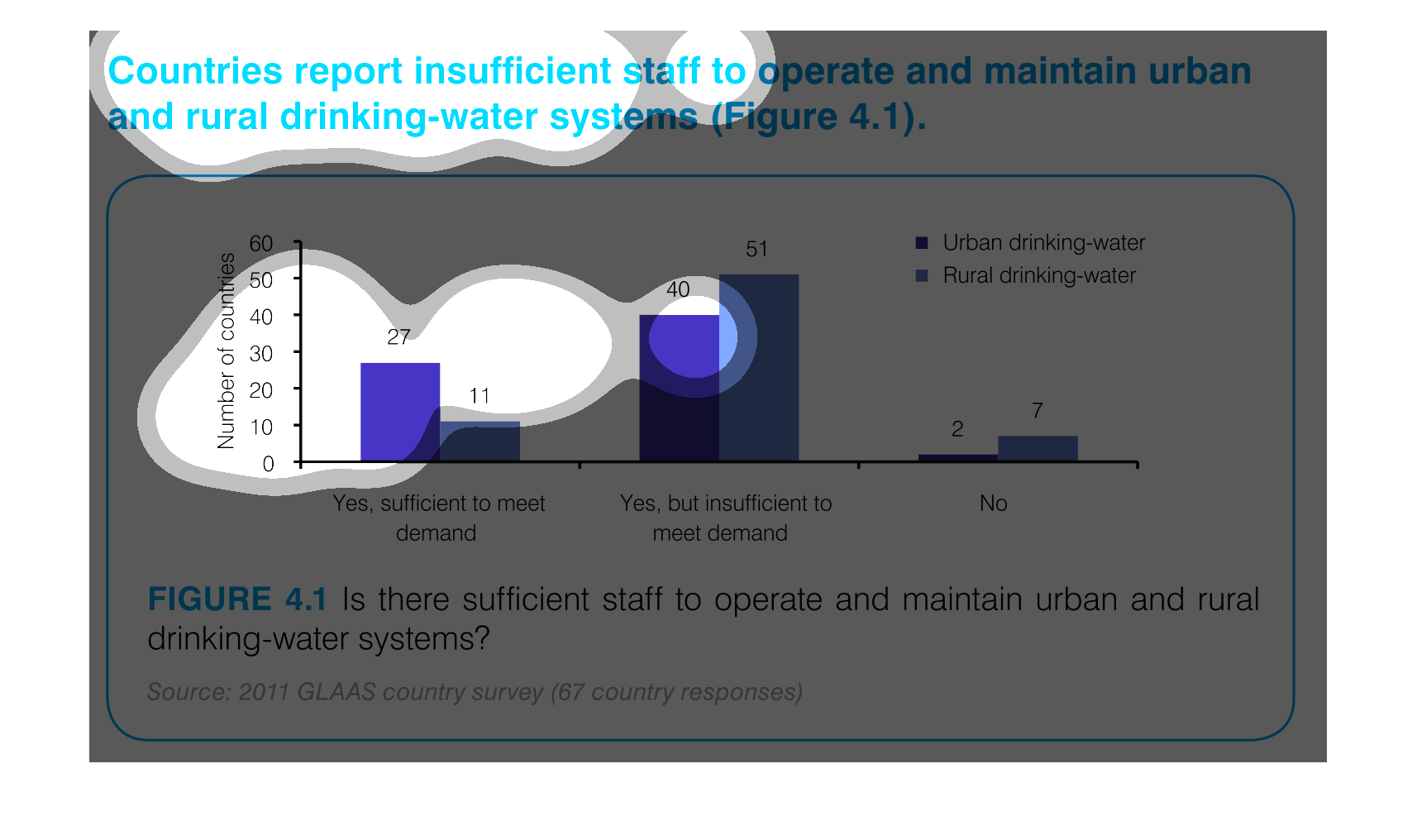 Countries report insufficient staff to operate and maintain urban and rural drinking-water systems (Figure 4.1).

Number of countries

60
50
40
30
20
10
0

27
11
40
51
2
7

Urban drinking-water
Rural drinking-water

Yes, sufficient to meet demand
Yes, but insufficient to meet demand
No

FIGURE 4.1 Is there sufficient staff to operate and maintain urban and rural drinking-water systems?

Source: 2011 GLAAS country survey (67 country responses)